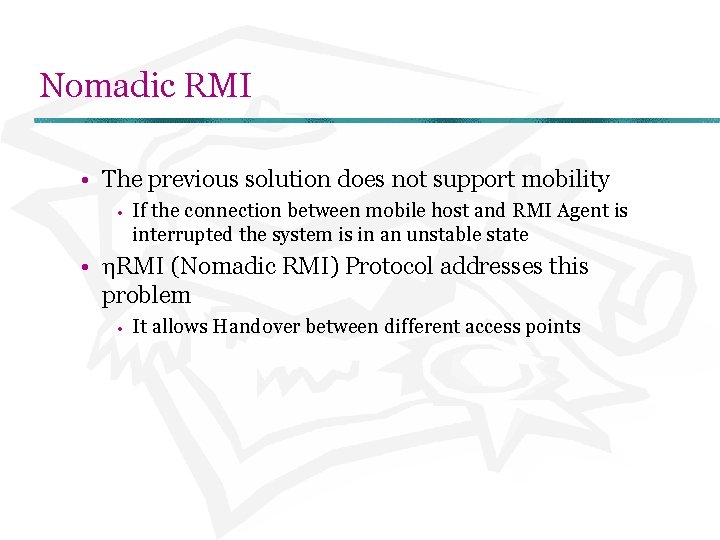 Nomadic RMI

• The previous solution does not support mobility
  • If the connection between mobile host and RMI Agent is interrupted the system is in an unstable state
• ηRMI (Nomadic RMI) Protocol addresses this problem
  • It allows Handover between different access points